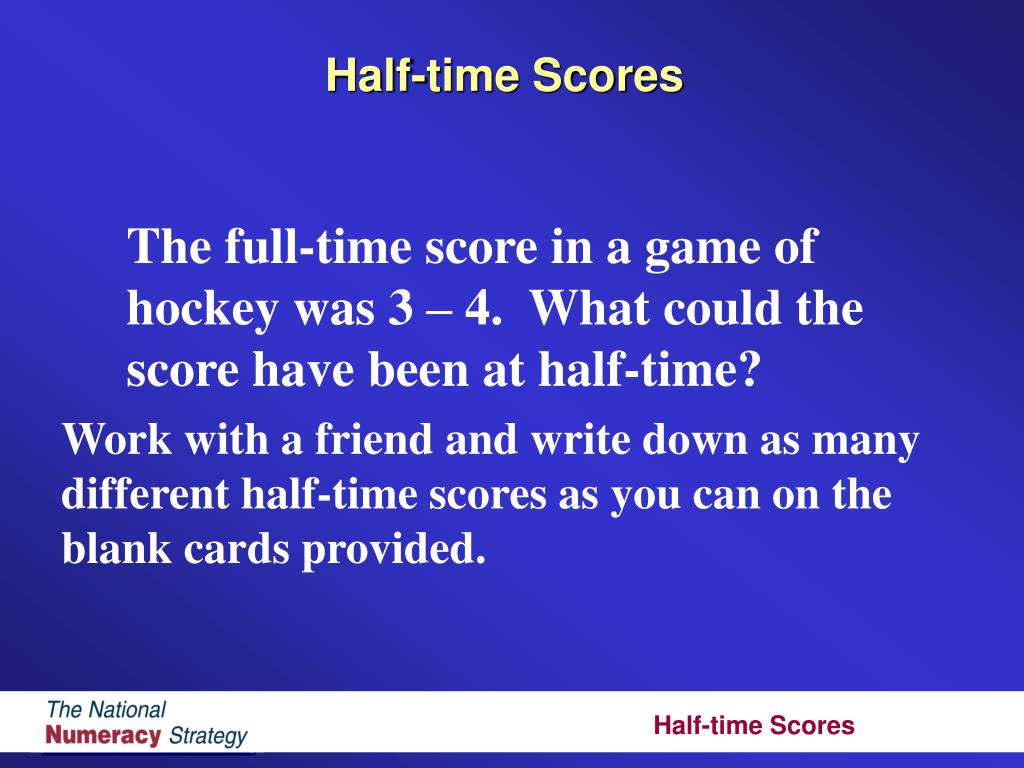 Half-time Scores

The full-time score in a game of hockey was 3 – 4. What could the score have been at half-time?

Work with a friend and write down as many different half-time scores as you can on the blank cards provided.

The National Numeracy Strategy

Half-time Scores